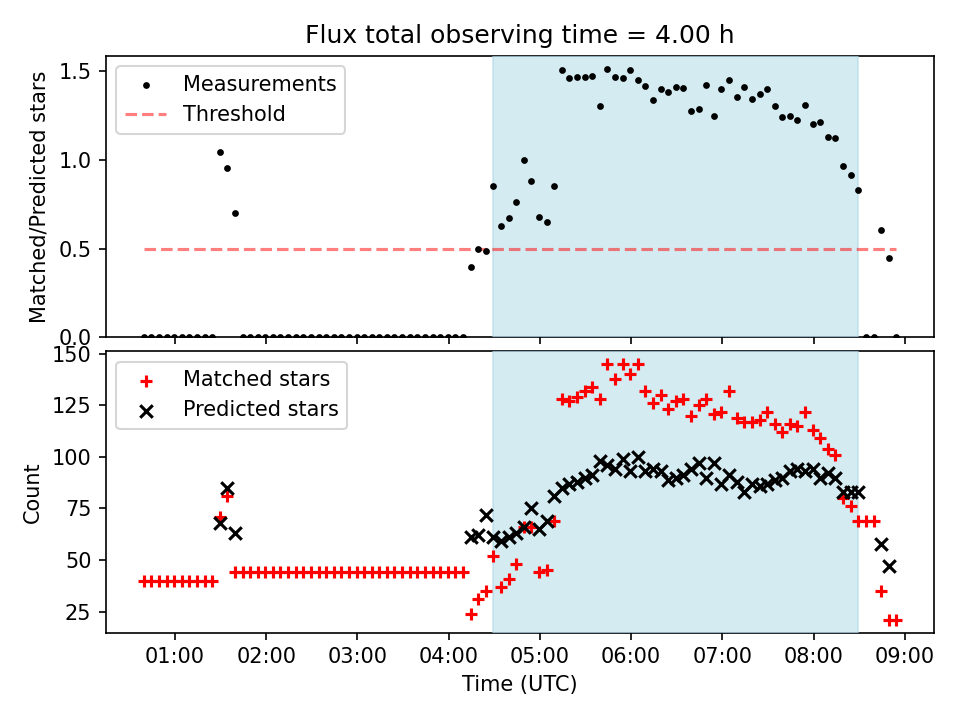 Flux total observing time = 4.00 h

Measurements
Threshold

Matched/Predicted stars

1.5
1.0
0.5
0.0

Matched stars
Predicted stars

Count

150
125
100
75
50
25

01:00 02:00 03:00 04:00 05:00 06:00 07:00 08:00 09:00

Time (UTC)